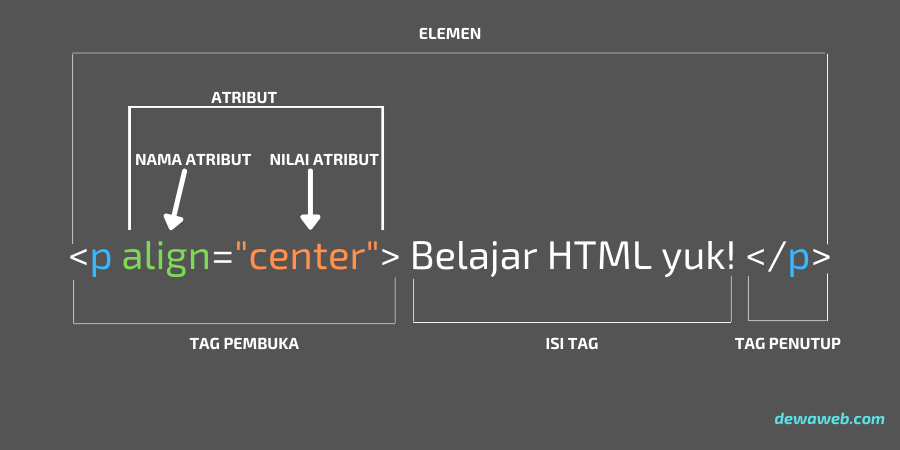 ELEMEN

ATRIBUT

NAMA ATRIBUT

NILAI ATRIBUT

<p align="center"> Belajar HTML yuk! </p>

TAG PEMBUKA

ISI TAG

TAG PENUTUP

dewaweb.com